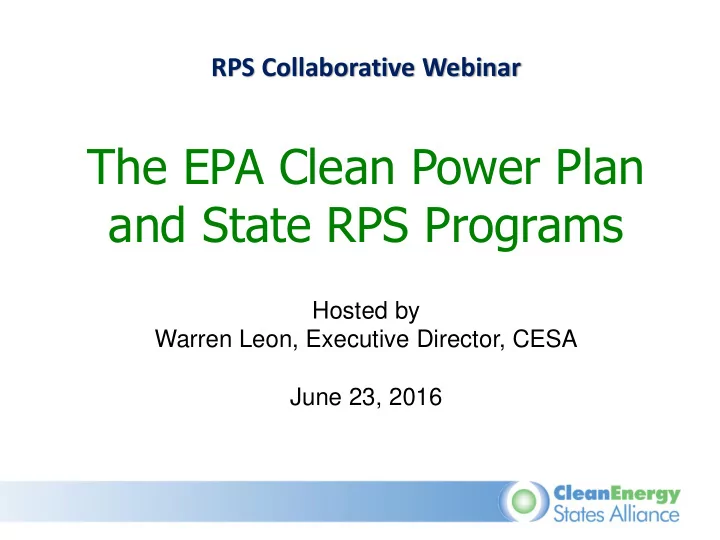 RPS Collaborative Webinar

The EPA Clean Power Plan and State RPS Programs

Hosted by
Warren Leon, Executive Director, CESA

June 23, 2016

CleanEnergy
States Alliance